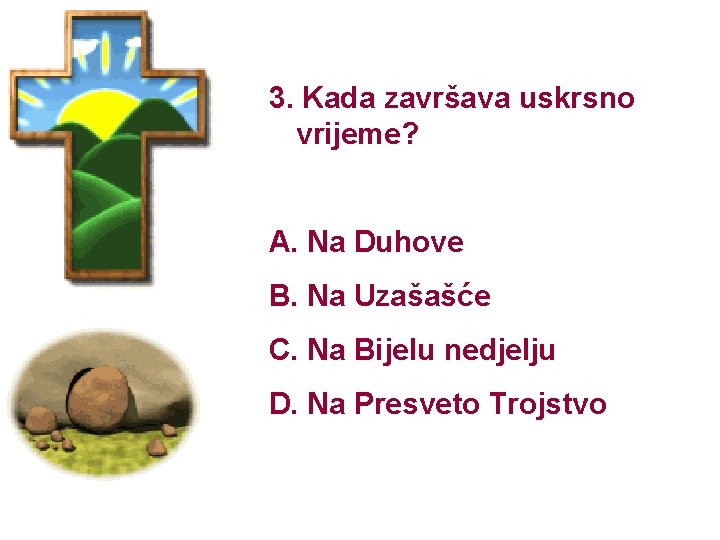 3. Kada završava uskrsno vrijeme?

A. Na Duhove

B. Na Uzašašće

C. Na Bijelu nedjelju

D. Na Presveto Trojstvo